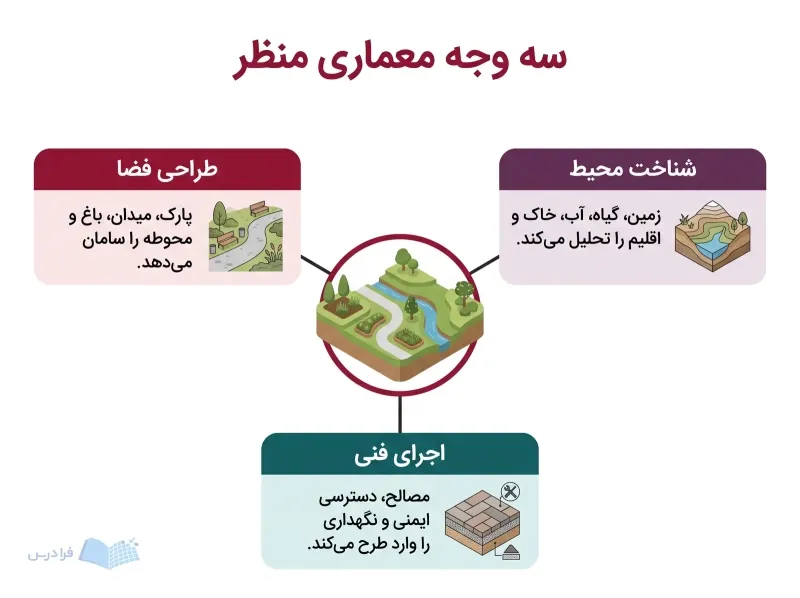 سه وجه معماری منظر

شناخت محیط

زمین، گیاه، آب، خاک و اقلیم را تحلیل می‌کند.

طراحی فضا

پارک، میدان، باغ و محوطه را سامان می‌دهد.

اجرای فنی

مصالح، دسترسی ایمنی و نگهداری را وارد طرح می‌کند.

فرادرس